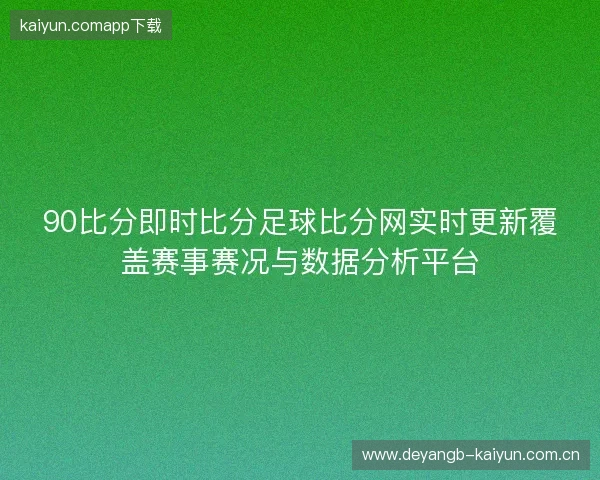 kaiyun.comapp下载

90比分即时比分足球比分网实时更新覆盖赛事赛况与数据分析平台

www.deyangb-kaiyun.com.cn